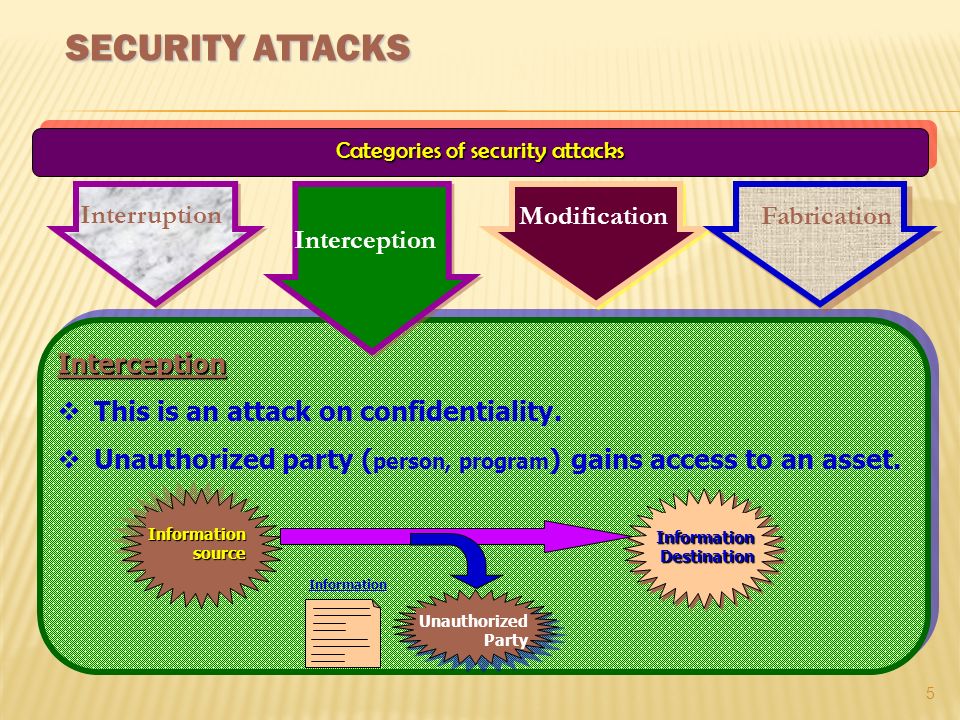 SECURITY ATTACKS

Categories of security attacks

Interruption

Interception

Modification

Fabrication

Interception

❖ This is an attack on confidentiality.

❖ Unauthorized party (person, program) gains access to an asset.

Information source

Information Destination

Information

Unauthorized Party

5